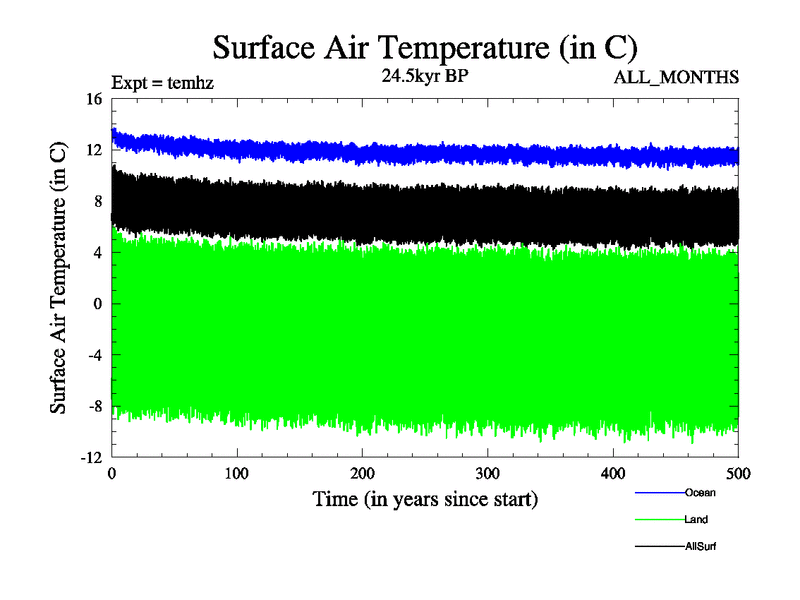 Surface Air Temperature (in C)

Expt = temhz

24.5kyr BP

ALL_MONTHS

Surface Air Temperature (in C)

16
12
8
4
0
-4
-8
-12

0
100
200
300
400
500

Time (in years since start)

Ocean
Land
AllSurf